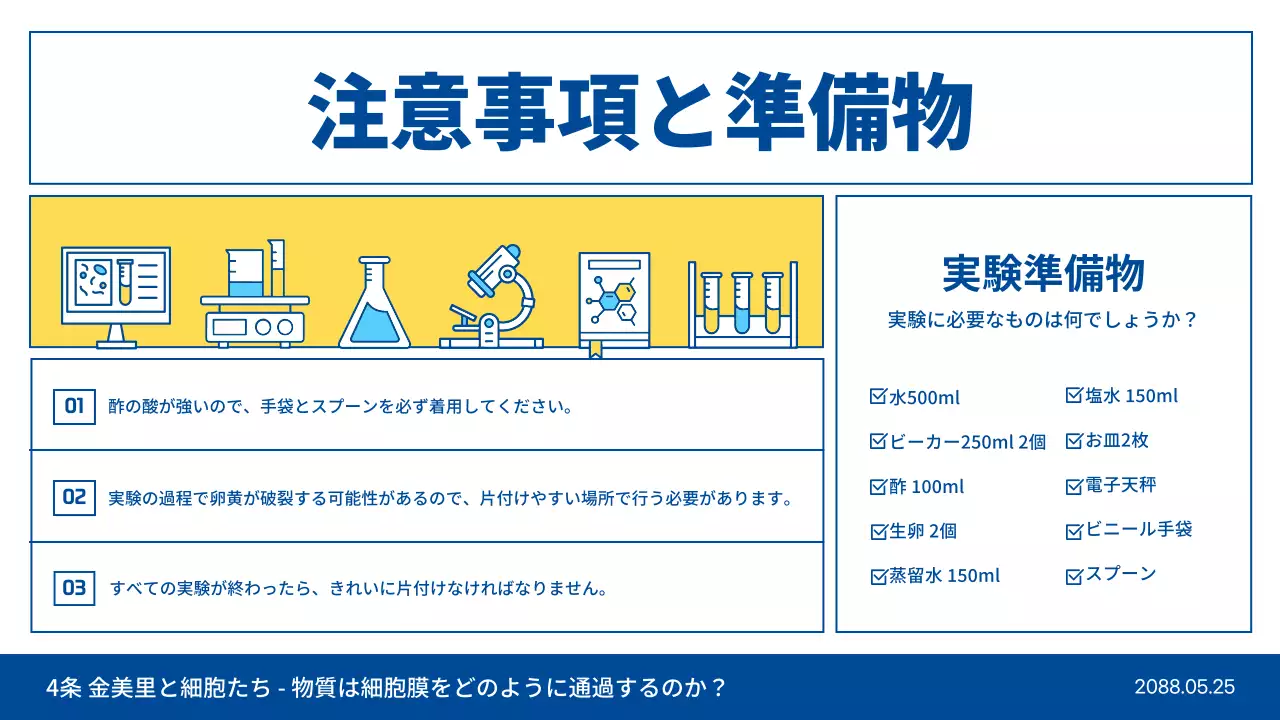 注意事項と準備物

01 酢の酸が強いので、手袋とスプーンを必ず着用してください。

02 実験の過程で卵黄が破裂する可能性があるので、片付けやすい場所で行う必要があります。

03 すべての実験が終わったら、きれいに片付けなければなりません。

実験準備物

実験に必要なものは何でしょうか？

☑水500ml
☑ビーカー250ml 2個
☑酢 100ml
☑生卵 2個
☑蒸留水 150ml
☑塩水 150ml
☑お皿2枚
☑電子天秤
☑ビニール手袋
☑スプーン

4条 金美里と細胞たち - 物質は細胞膜をどのように通過するのか？

2088.05.25